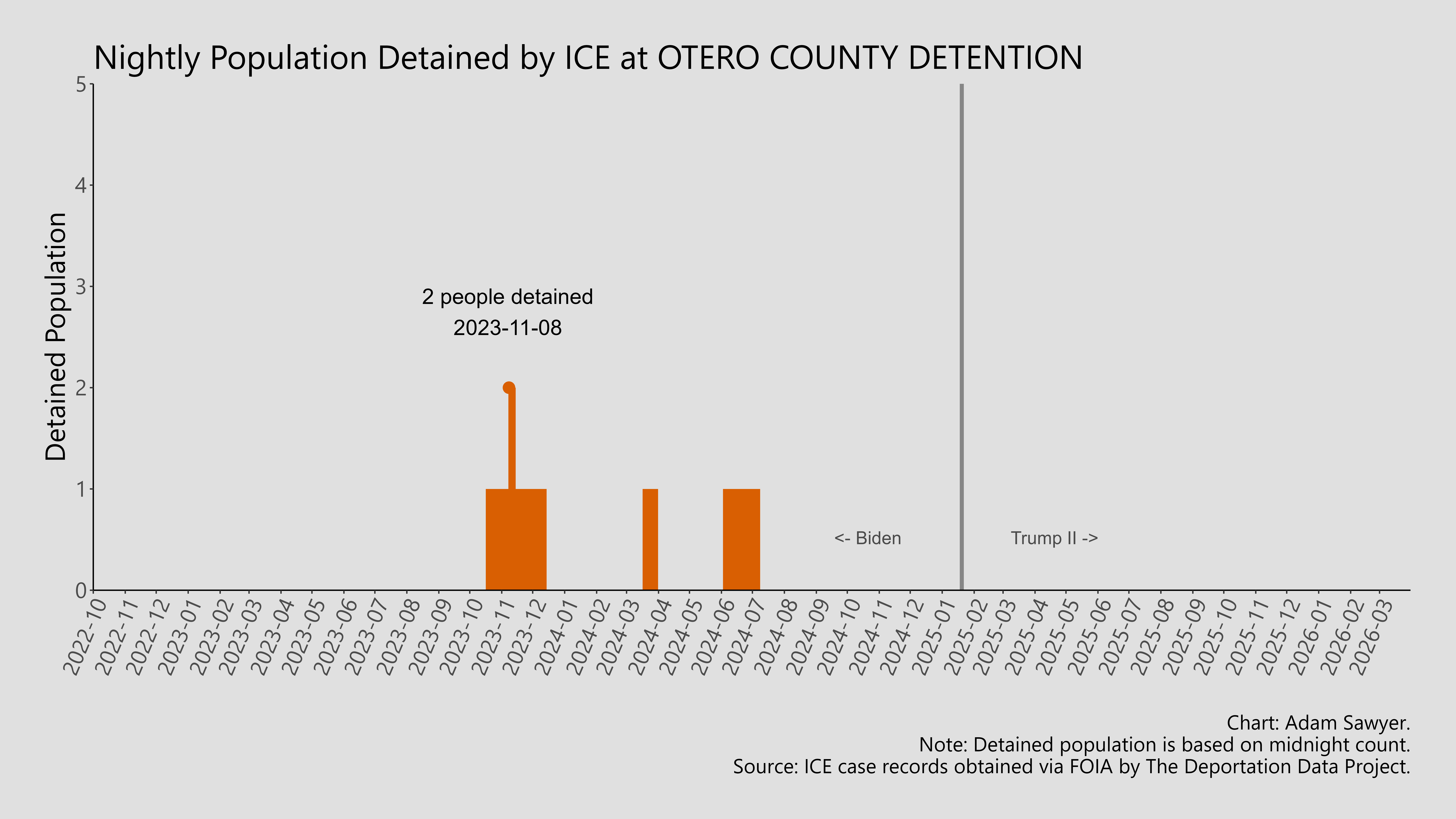 Nightly Population Detained by ICE at OTERO COUNTY DETENTION

Detained Population

5
4
3
2
1
0

2 people detained
2023-11-08

<- Biden

Trump II ->

2022-10
2022-11
2022-12
2023-01
2023-02
2023-03
2023-04
2023-05
2023-06
2023-07
2023-08
2023-09
2023-10
2023-11
2023-12
2024-01
2024-02
2024-03
2024-04
2024-05
2024-06
2024-07
2024-08
2024-09
2024-10
2024-11
2024-12
2025-01
2025-02
2025-03
2025-04
2025-05
2025-06
2025-07
2025-08
2025-09
2025-10
2025-11
2025-12
2026-01
2026-02
2026-03

Chart: Adam Sawyer.
Note: Detained population is based on midnight count.
Source: ICE case records obtained via FOIA by The Deportation Data Project.